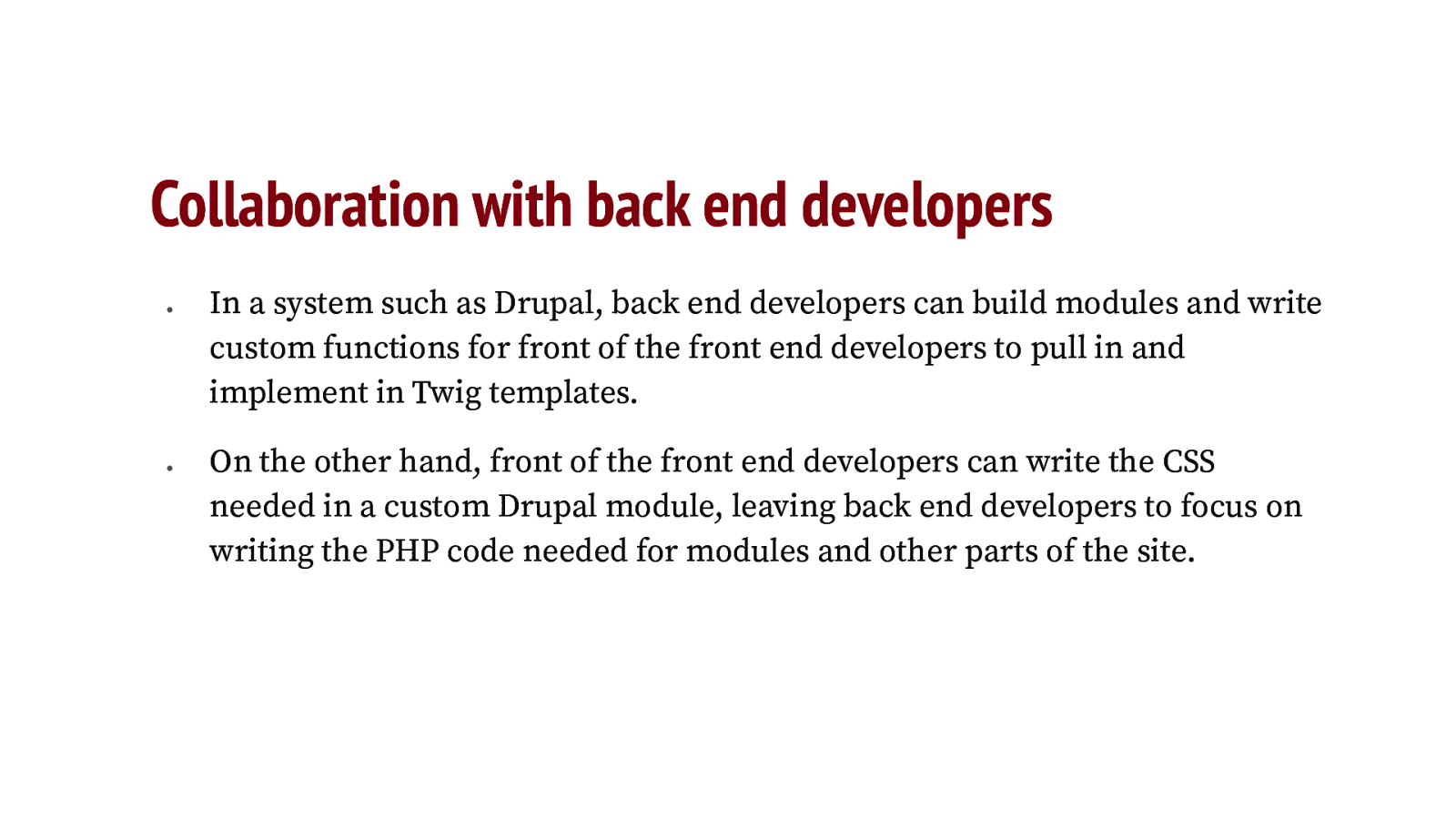 Collaboration with back end developers

• In a system such as Drupal, back end developers can build modules and write custom functions for front of the front end developers to pull in and implement in Twig templates.

• On the other hand, front of the front end developers can write the CSS needed in a custom Drupal module, leaving back end developers to focus on writing the PHP code needed for modules and other parts of the site.